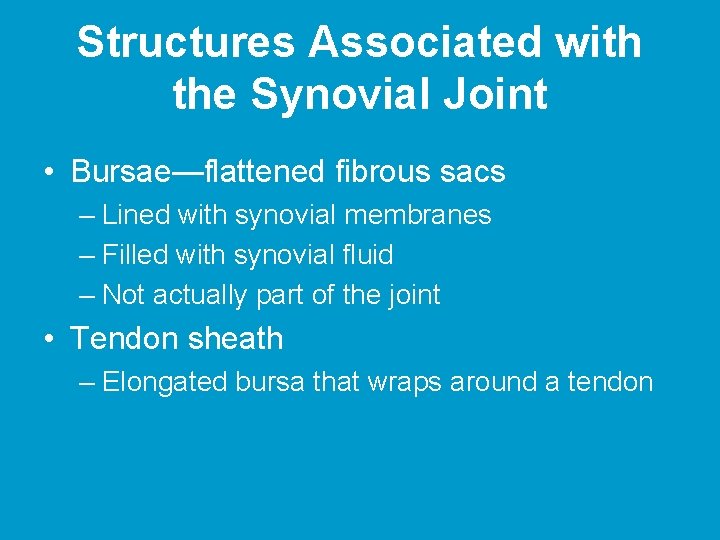 Structures Associated with the Synovial Joint

• Bursae—flattened fibrous sacs
– Lined with synovial membranes
– Filled with synovial fluid
– Not actually part of the joint

• Tendon sheath
– Elongated bursa that wraps around a tendon